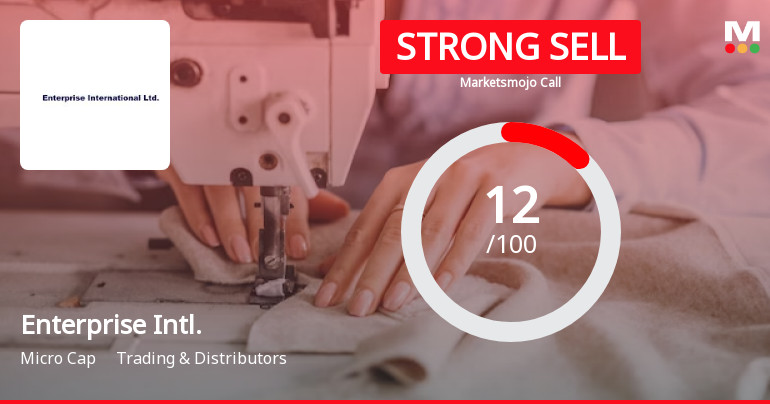 Enterprise International Ltd.

STRONG SELL
Marketsmojo Call

M

12
/100

Enterprise Intl.
Micro Cap Trading & Distributors